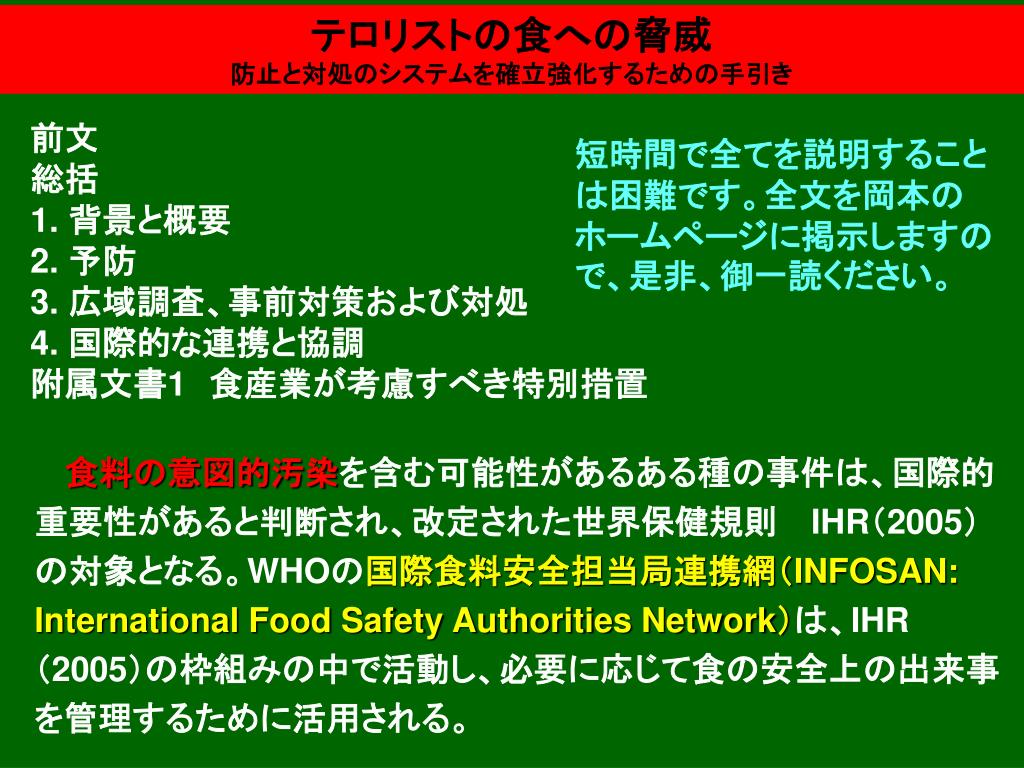 テロリストの食への脅威
防止と対処のシステムを確立強化するための手引き

前文
総括
1. 背景と概要
2. 予防
3. 広域調査、事前対策および対処
4. 国際的な連携と協調
附属文書1　食産業が考慮すべき特別措置

短時間で全てを説明することは困難です。全文を岡本のホームページに掲示しますので、是非、御一読ください。

食料の意図的汚染を含む可能性があるある種の事件は、国際的重要性があると判断され、改定された世界保健規則　IHR（2005）の対象となる。WHOの国際食料安全担当局連携網（INFOSAN: International Food Safety Authorities Network）は、IHR（2005）の枠組みの中で活動し、必要に応じて食の安全上の出来事を管理するために活用される。